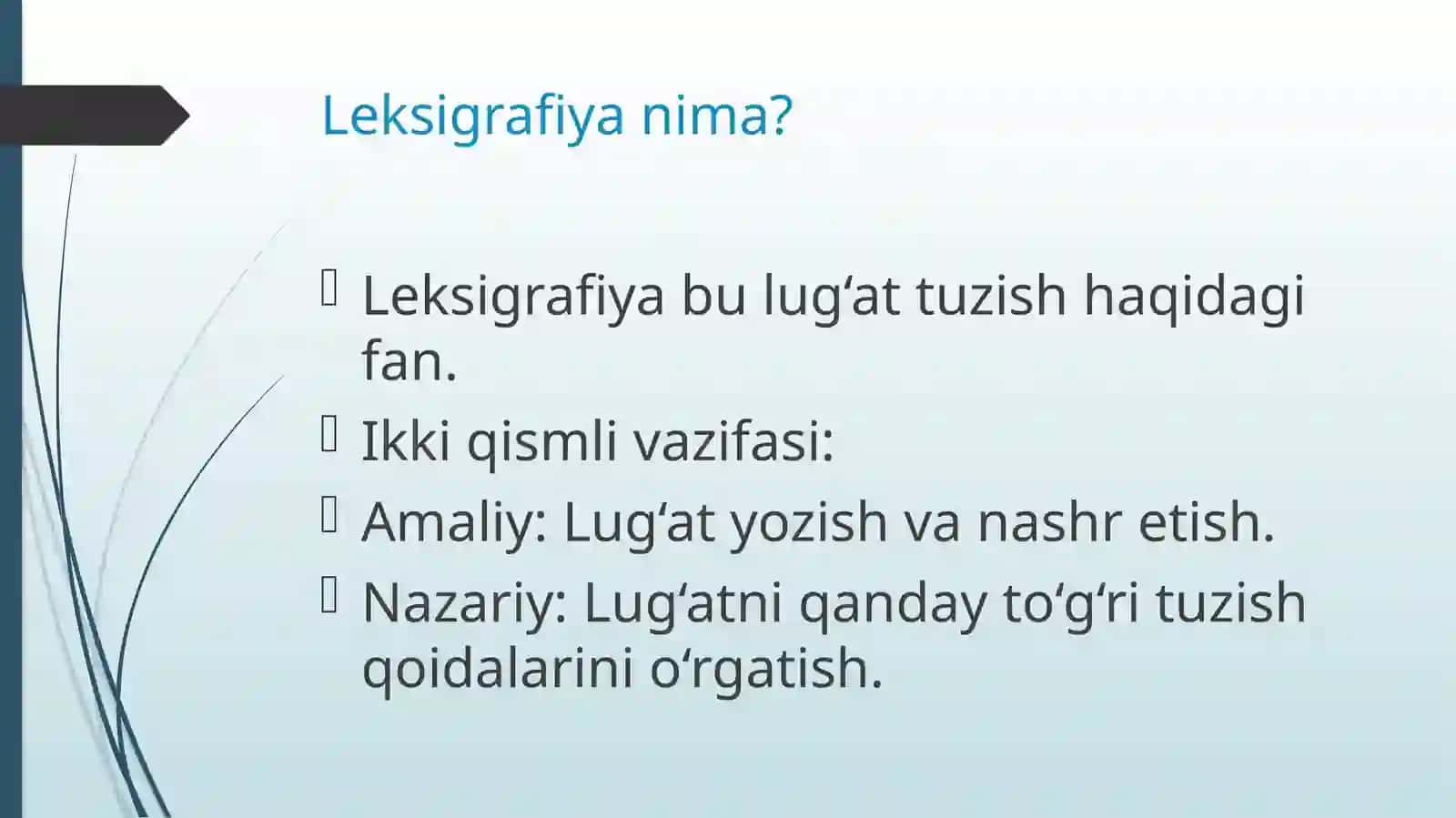 Leksigrafiya nima?

Leksigrafiya bu lug‘at tuzish haqidagi fan.

Ikki qismli vazifasi:

Amaliy: Lug‘at yozish va nashr etish.

Nazariy: Lug‘atni qanday to‘g‘ri tuzish qoidalarini o‘rgatish.